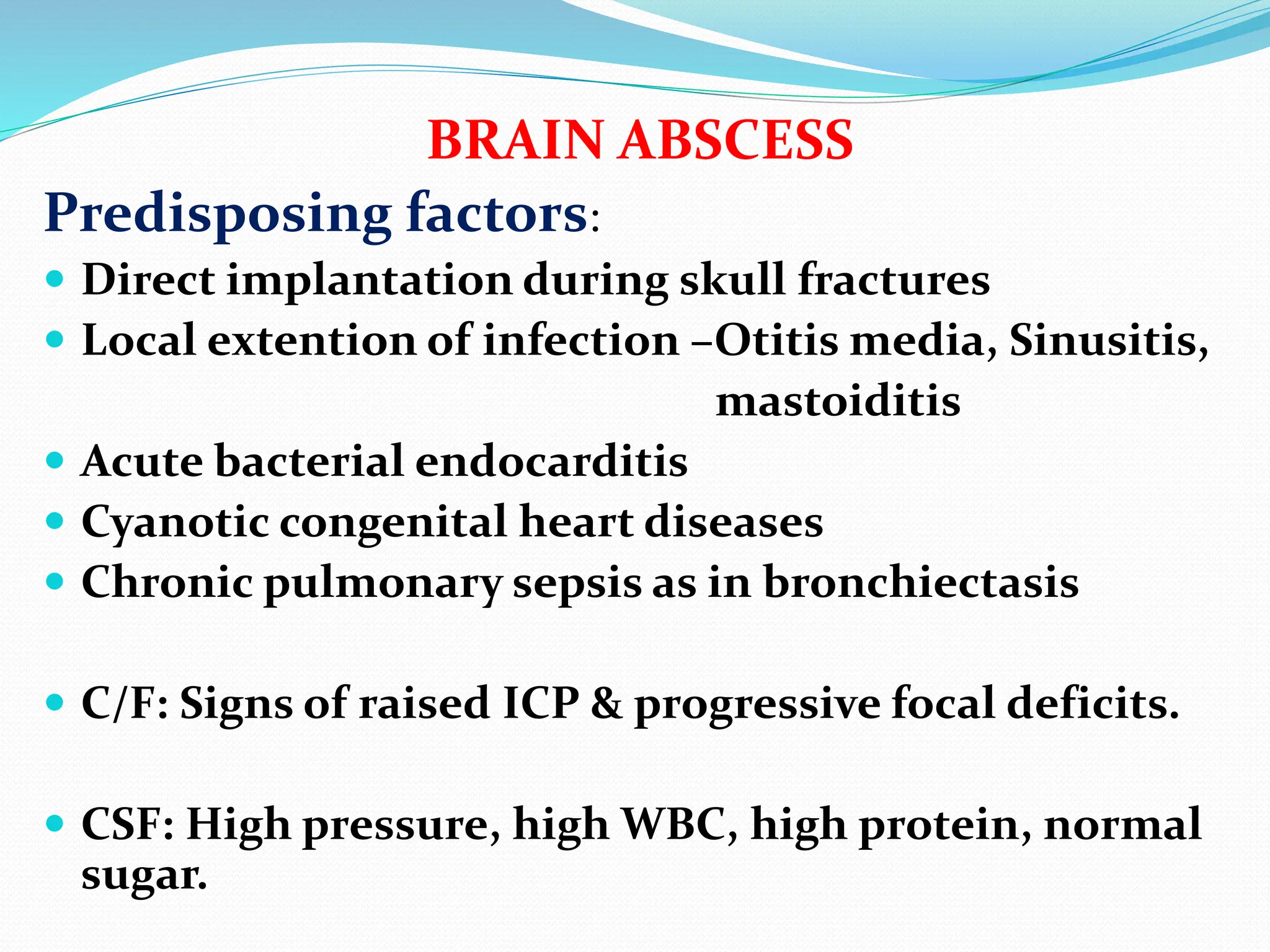 BRAIN ABSCESS

Predisposing factors:

- Direct implantation during skull fractures
- Local extention of infection –Otitis media, Sinusitis, mastoiditis
- Acute bacterial endocarditis
- Cyanotic congenital heart diseases
- Chronic pulmonary sepsis as in bronchiectasis

- C/F: Signs of raised ICP & progressive focal deficits.

- CSF: High pressure, high WBC, high protein, normal sugar.